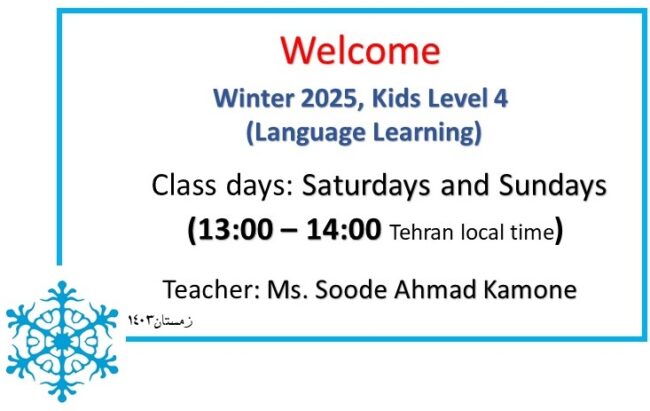 Welcome

Winter 2025, Kids Level 4 (Language Learning)

Class days: Saturdays and Sundays

(13:00 – 14:00 Tehran local time)

Teacher: Ms. Soode Ahmad Kamone

زمستان۱۴۰۳